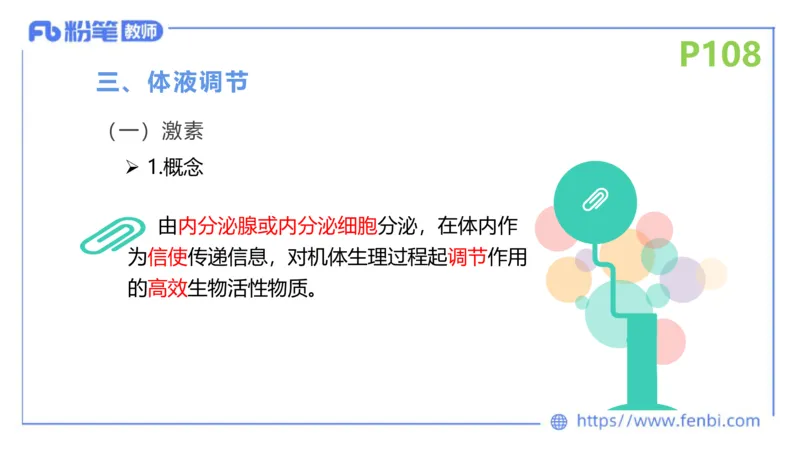 Fb 粉笔 教师

P108

三、体液调节

（一）激素

➢ 1.概念

由内分泌腺或内分泌细胞分泌，在体内作为信使传递信息，对机体生理过程起调节作用的高效生物活性物质。

https://www.fenbi.com